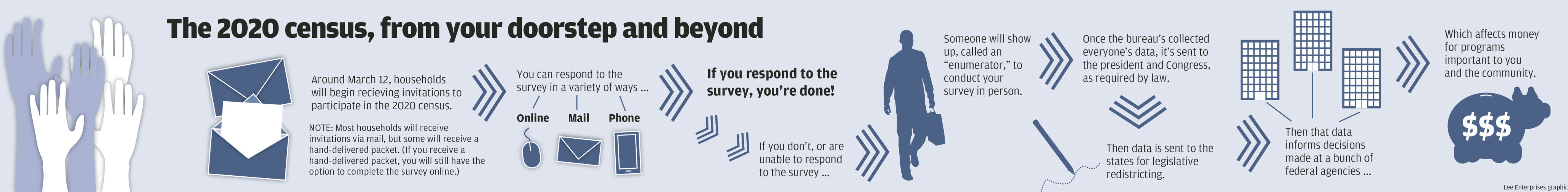 The 2020 census, from your doorstep and beyond

Around March 12, households will begin recieving invitations to participate in the 2020 census.

NOTE: Most households will receive invitations via mail, but some will receive a hand-delivered packet. (If you receive a hand-delivered packet, you will still have the option to complete the survey online.)

You can respond to the survey in a variety of ways ...

Online

Mail

Phone

If you respond to the survey, you're done!

If you don't, or are unable to respond to the survey ...

Someone will show up, called an "enumerator," to conduct your survey in person.

Once the bureau's collected everyone's data, it's sent to the president and Congress, as required by law.

Then data is sent to the states for legislative redistricting.

Then that data informs decisions made at a bunch of federal agencies ...

Which affects money for programs important to you and the community.

$$$

Lee Enterprises graphic